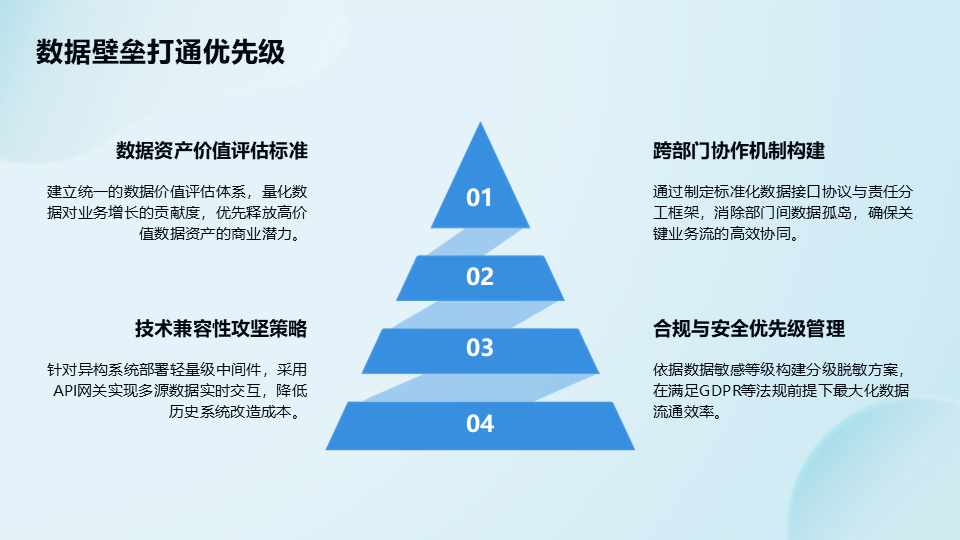 数据壁垒打通优先级

数据资产价值评估标准

建立统一的数据价值评估体系，量化数据对业务增长的贡献度，优先释放高价值数据资产的商业潜力。

技术兼容性攻坚策略

针对异构系统部署轻量级中间件，采用API网关实现多源数据实时交互，降低历史系统改造成本。

01

02

03

04

跨部门协作机制构建

通过制定标准化数据接口协议与责任分工框架，消除部门间数据孤岛，确保关键业务流的高效协同。

合规与安全优先级管理

依据数据敏感等级构建分级脱敏方案，在满足GDPR等法规前提下最大化数据流通效率。